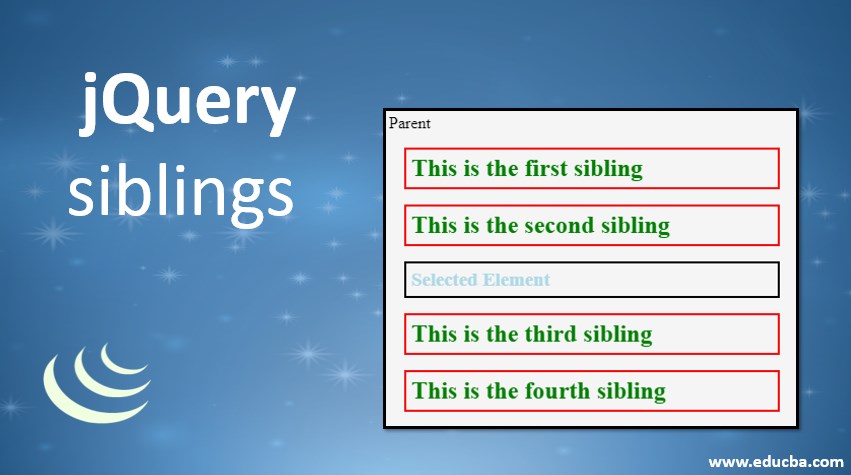 jQuery siblings

Parent

This is the first sibling

This is the second sibling

Selected Element

This is the third sibling

This is the fourth sibling

www.educba.com